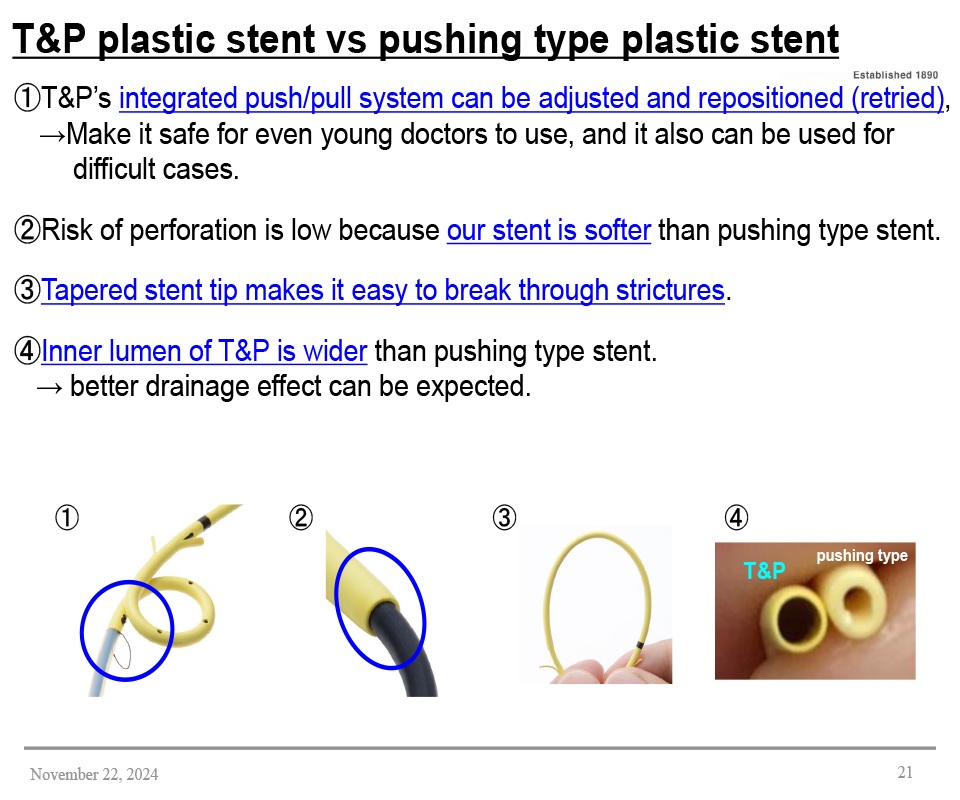 T&P plastic stent vs pushing type plastic stent

Established 1890

①T&P's integrated push/pull system can be adjusted and repositioned (retried),
→Make it safe for even young doctors to use, and it also can be used for difficult cases.

②Risk of perforation is low because our stent is softer than pushing type stent.

③Tapered stent tip makes it easy to break through strictures.

④Inner lumen of T&P is wider than pushing type stent.
→ better drainage effect can be expected.

①

②

③

④

T&P

pushing type

November 22, 2024

21